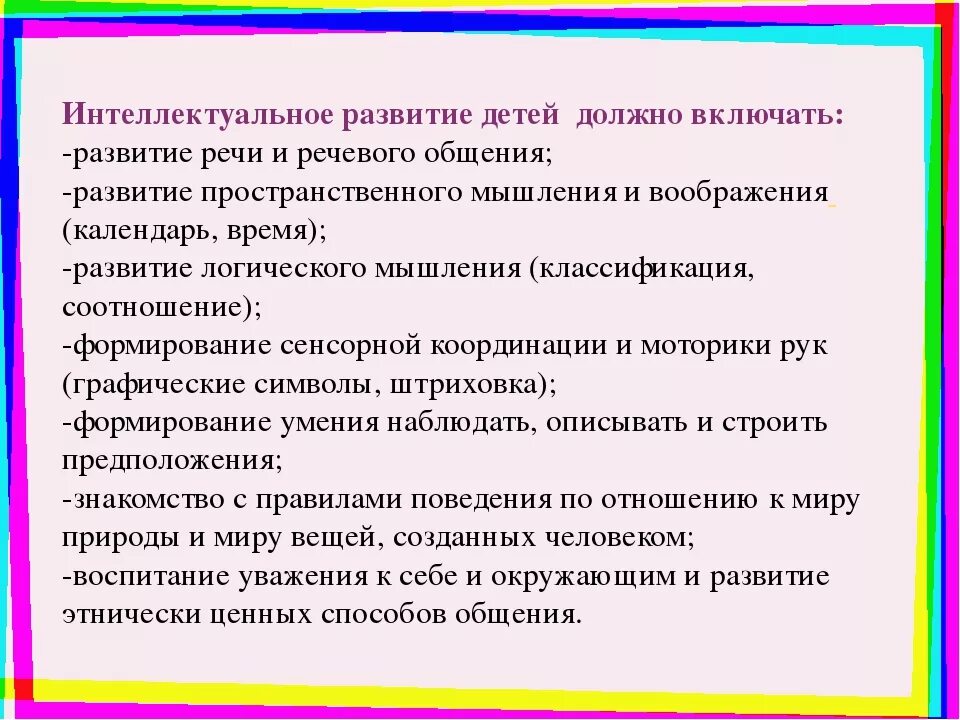 Интеллектуальное развитие детей должно включать:
-развитие речи и речевого общения;
-развитие пространственного мышления и воображения (календарь, время);
-развитие логического мышления (классификация, соотношение);
-формирование сенсорной координации и моторики рук (графические символы, штриховка);
-формирование умения наблюдать, описывать и строить предположения;
-знакомство с правилами поведения по отношению к миру природы и миру вещей, созданных человеком;
-воспитание уважения к себе и окружающим и развитие этнически ценных способов общения.